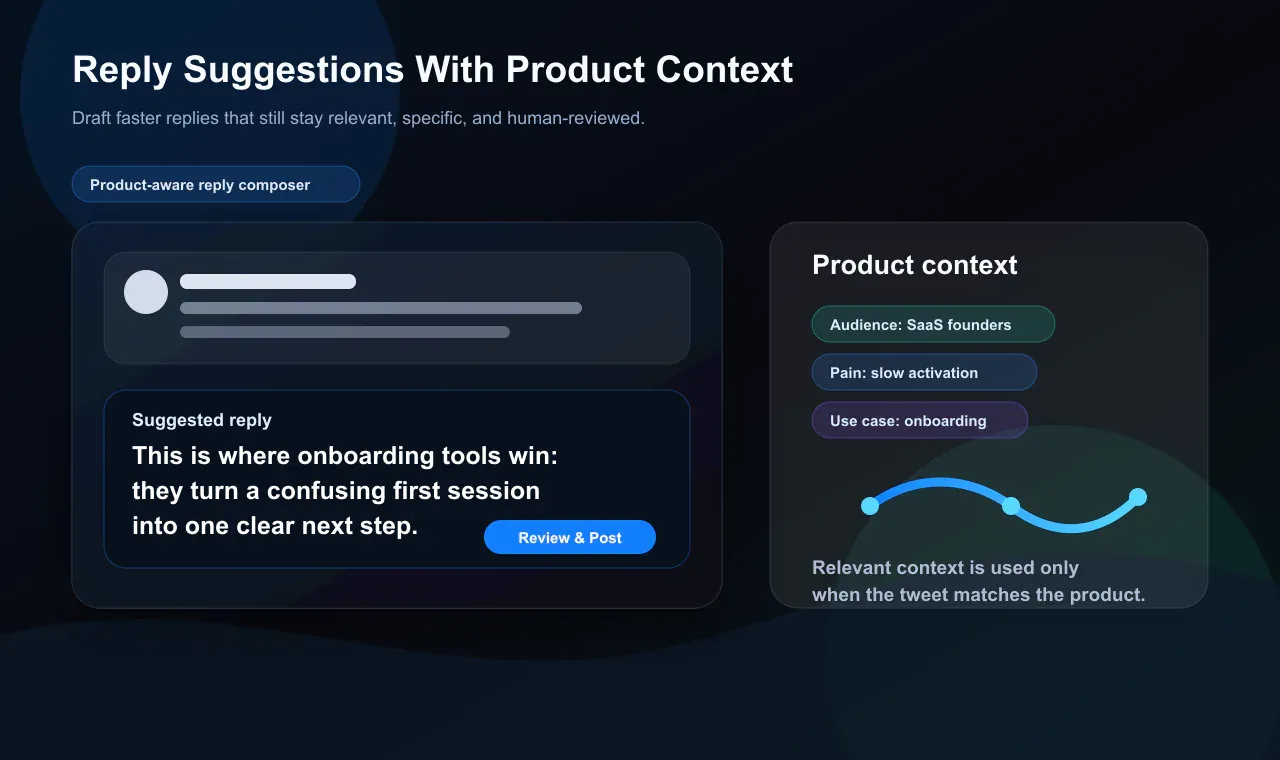 Reply Suggestions With Product Context

Draft faster replies that still stay relevant, specific, and human-reviewed.

Product-aware reply composer

Suggested reply

This is where onboarding tools win: they turn a confusing first session into one clear next step.

Review & Post

Product context

Audience: SaaS founders

Pain: slow activation

Use case: onboarding

Relevant context is used only when the tweet matches the product.